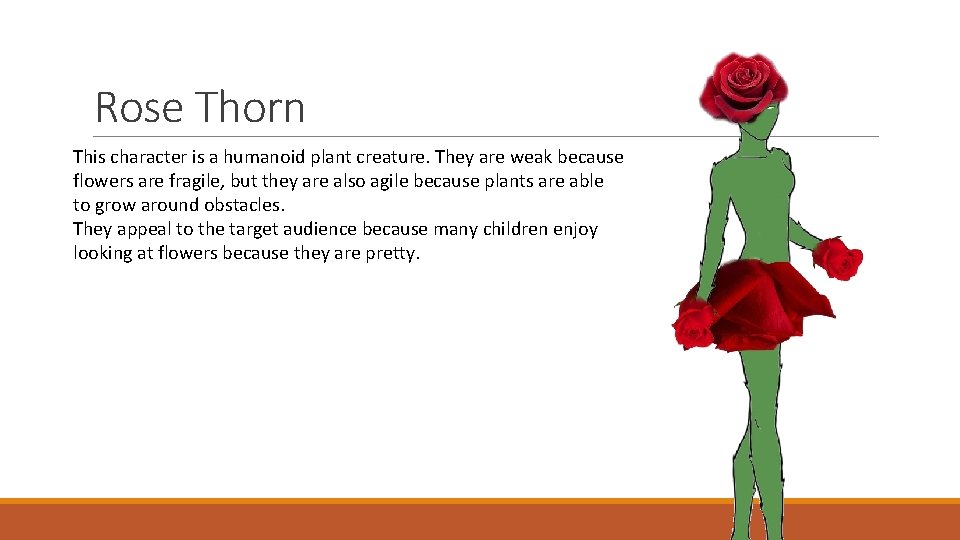 Rose Thorn

This character is a humanoid plant creature. They are weak because flowers are fragile, but they are also agile because plants are able to grow around obstacles.
They appeal to the target audience because many children enjoy looking at flowers because they are pretty.